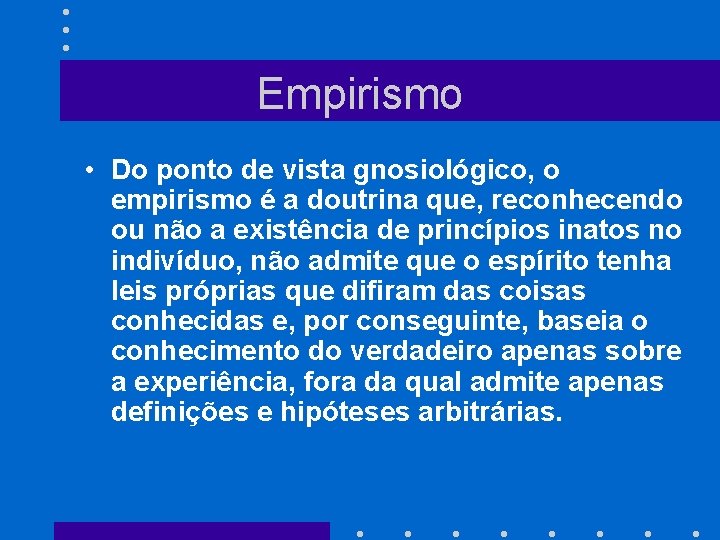 Empirismo

• Do ponto de vista gnosiológico, o empirismo é a doutrina que, reconhecendo ou não a existência de princípios inatos no indivíduo, não admite que o espírito tenha leis próprias que difiram das coisas conhecidas e, por conseguinte, baseia o conhecimento do verdadeiro apenas sobre a experiência, fora da qual admite apenas definições e hipóteses arbitrárias.